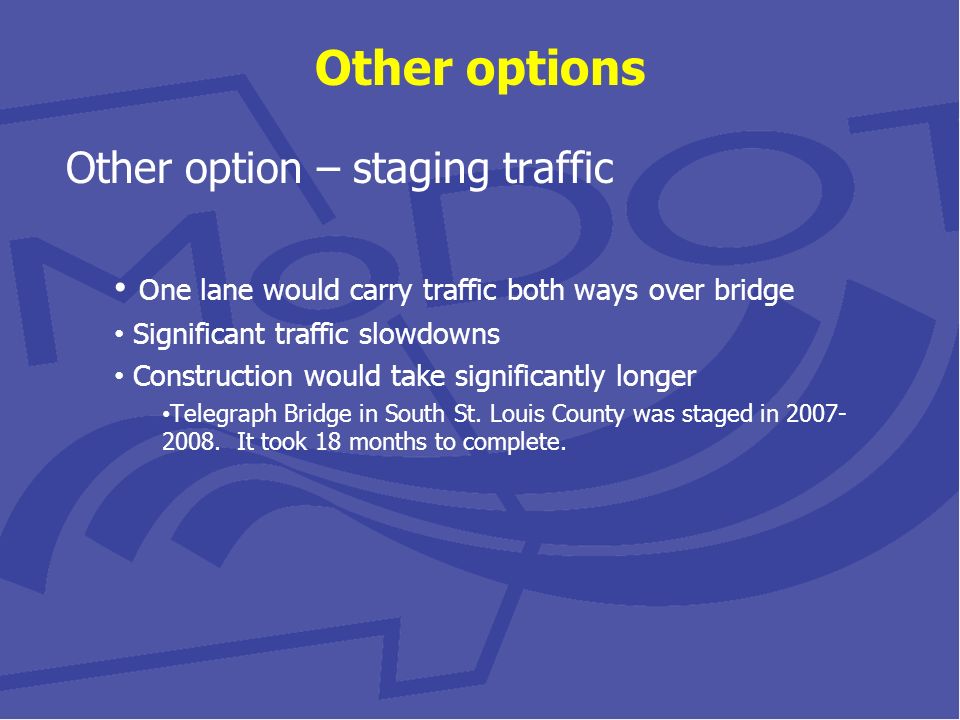 Other options

Other option – staging traffic

• One lane would carry traffic both ways over bridge
• Significant traffic slowdowns
• Construction would take significantly longer
•Telegraph Bridge in South St. Louis County was staged in 2007-2008. It took 18 months to complete.

MoDOT